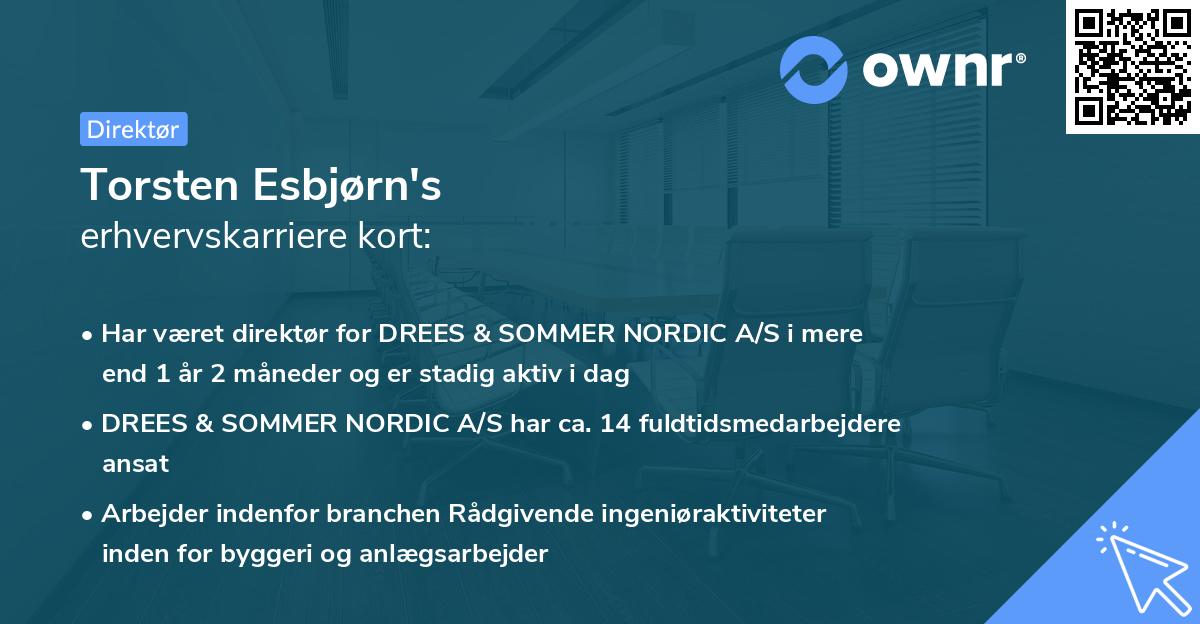 ownr®

Direktør

Torsten Esbjørn's
erhvervskarriere kort:

• Har været direktør for DREES & SOMMER NORDIC A/S i mere end 1 år 2 måneder og er stadig aktiv i dag

• DREES & SOMMER NORDIC A/S har ca. 14 fuldtidsmedarbejdere ansat

• Arbejder indenfor branchen Rådgivende ingeniøraktiviteter inden for byggeri og anlægsarbejder